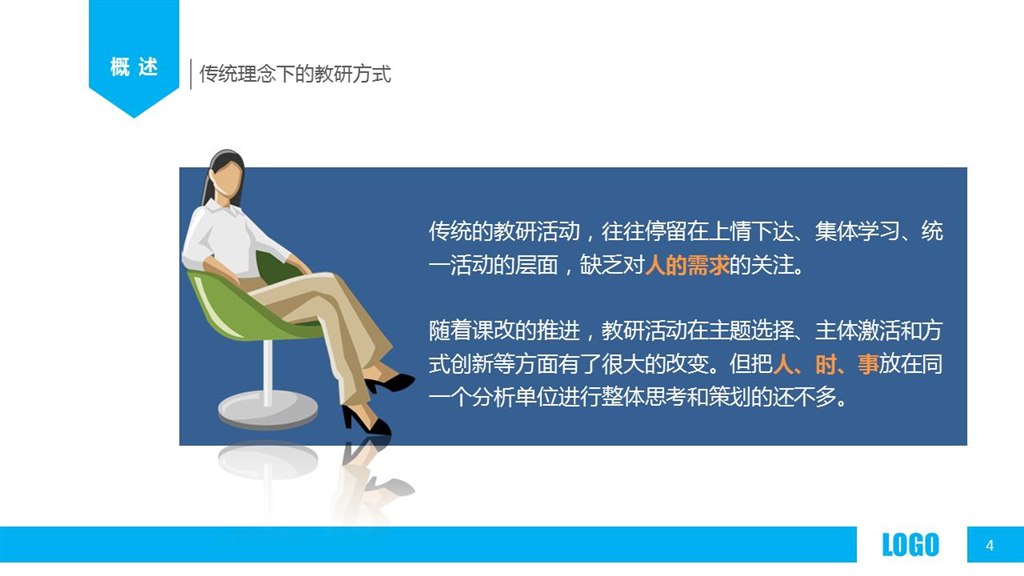 概 述

传统理念下的教研方式

传统的教研活动，往往停留在上情下达、集体学习、统一活动的层面，缺乏对人的需求的关注。

随着课改的推进，教研活动在主题选择、主体激活和方式创新等方面有了很大的改变。但把人、时、事放在同一个分析单位进行整体思考和策划的还不多。

LOGO

4